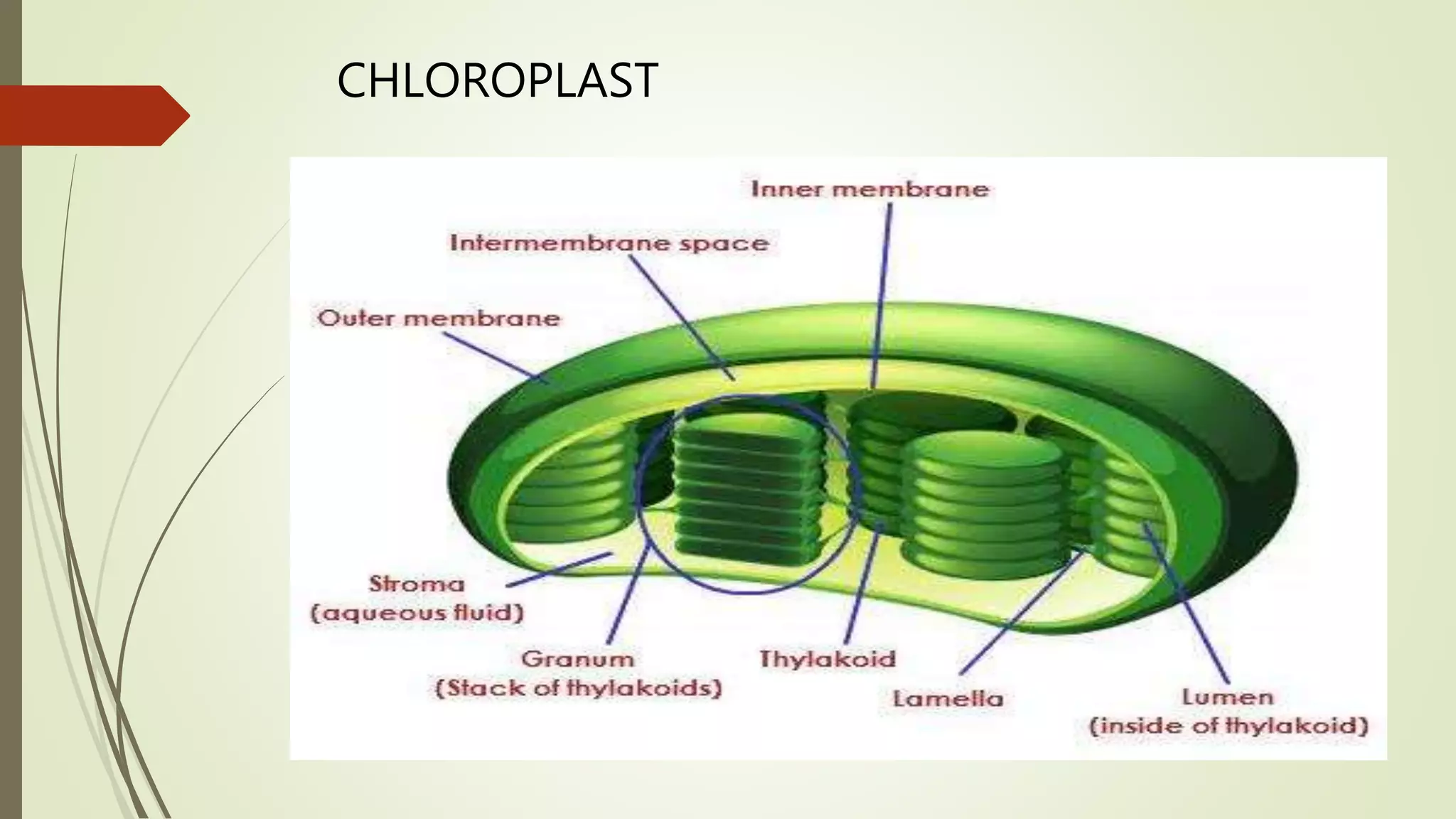 CHLOROPLAST

Inner membrane

Intermembrane space

Outer membrane

Stroma
(aqueous fluid)

Granum
(Stack of thylakoids)

Thylakoid

Lamella

Lumen
(inside of thylakoid)